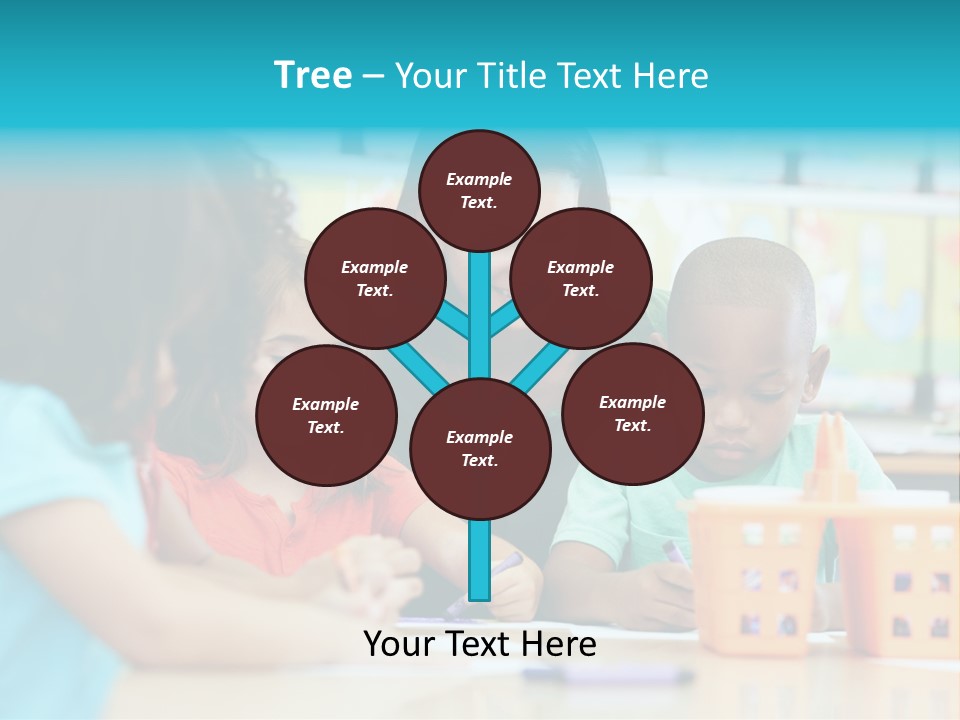 Tree – Your Title Text Here

Example Text.

Example Text.

Example Text.

Example Text.

Example Text.

Example Text.

Your Text Here